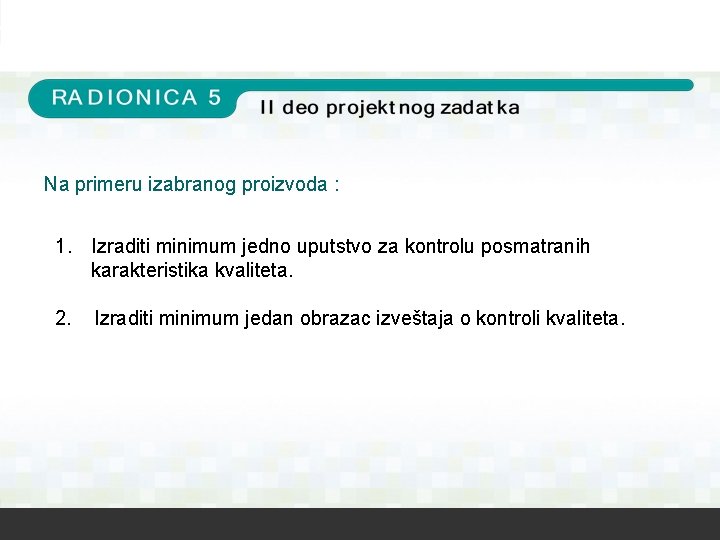 RADIONICA 5

II deo projektnog zadatka

Na primeru izabranog proizvoda :

1. Izraditi minimum jedno uputstvo za kontrolu posmatranih karakteristika kvaliteta.

2. Izraditi minimum jedan obrazac izveštaja o kontroli kvaliteta.